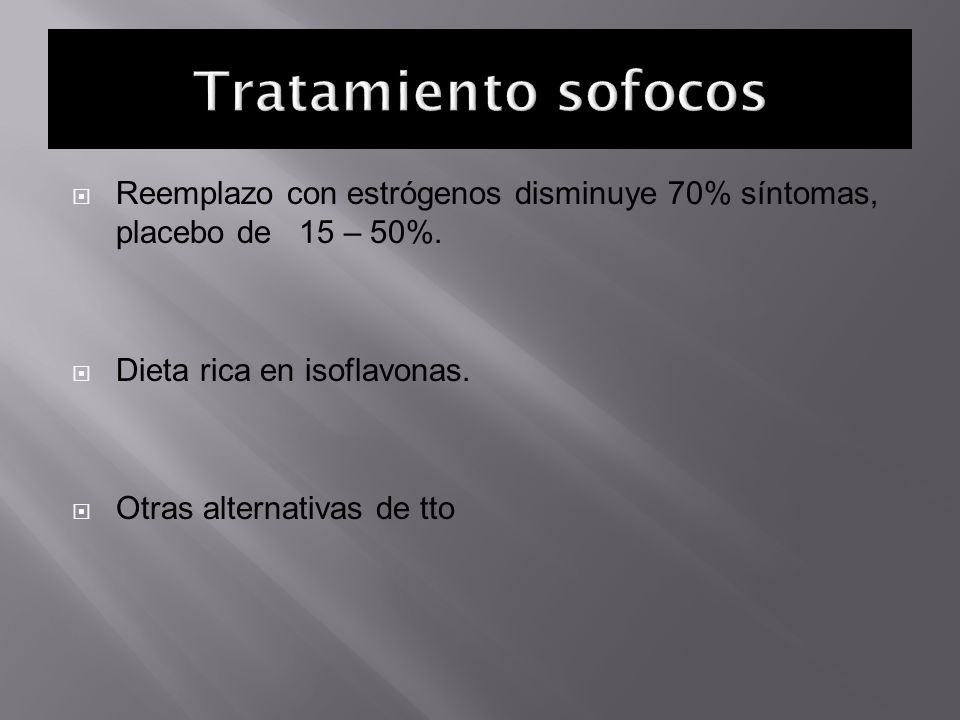 Tratamiento sofocos

Reemplazo con estrógenos disminuye 70% síntomas, placebo de 15 – 50%.

Dieta rica en isoflavonas.

Otras alternativas de tto